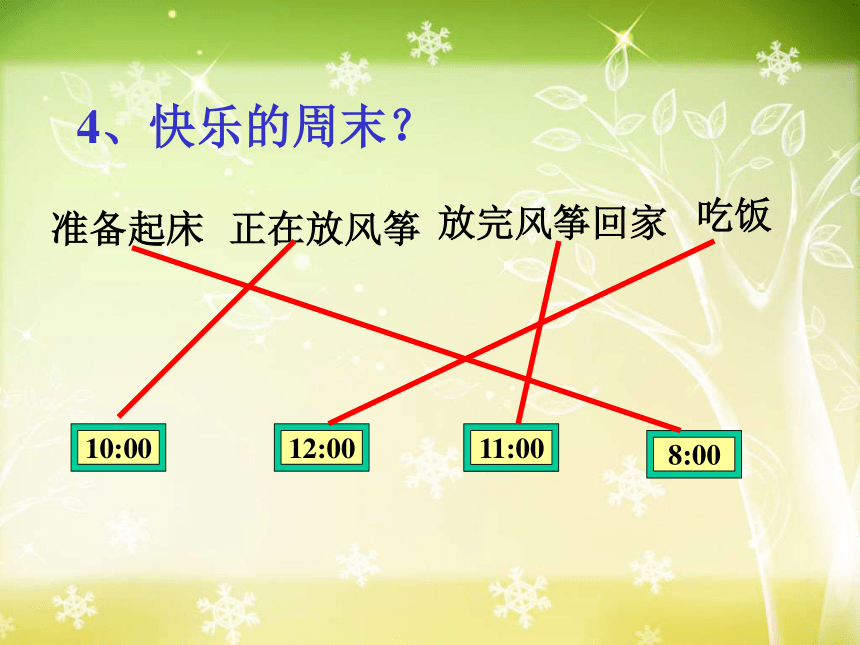 4、快乐的周末？

准备起床　正在放风筝　放完风筝回家　吃饭

10:00　12:00　11:00　8:00